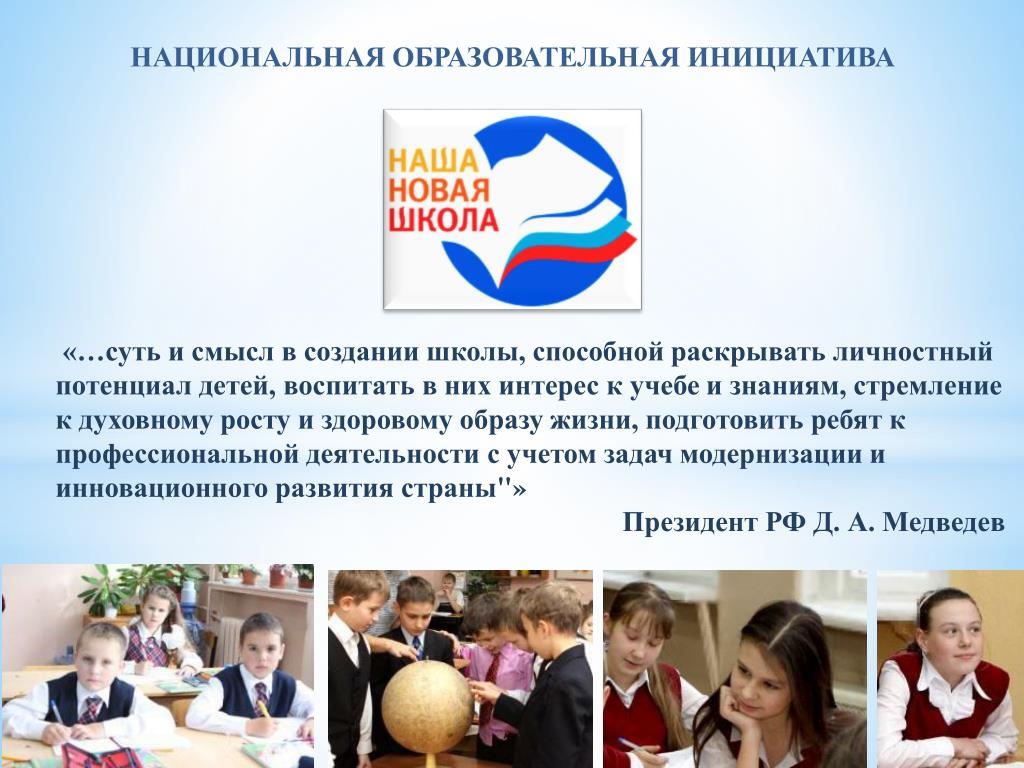 НАЦИОНАЛЬНАЯ ОБРАЗОВАТЕЛЬНАЯ ИНИЦИАТИВА

НАША НОВАЯ ШКОЛА

«…суть и смысл в создании школы, способной раскрывать личностный потенциал детей, воспитать в них интерес к учебе и знаниям, стремление к духовному росту и здоровому образу жизни, подготовить ребят к профессиональной деятельности с учетом задач модернизации и инновационного развития страны"»

Президент РФ Д. А. Медведев